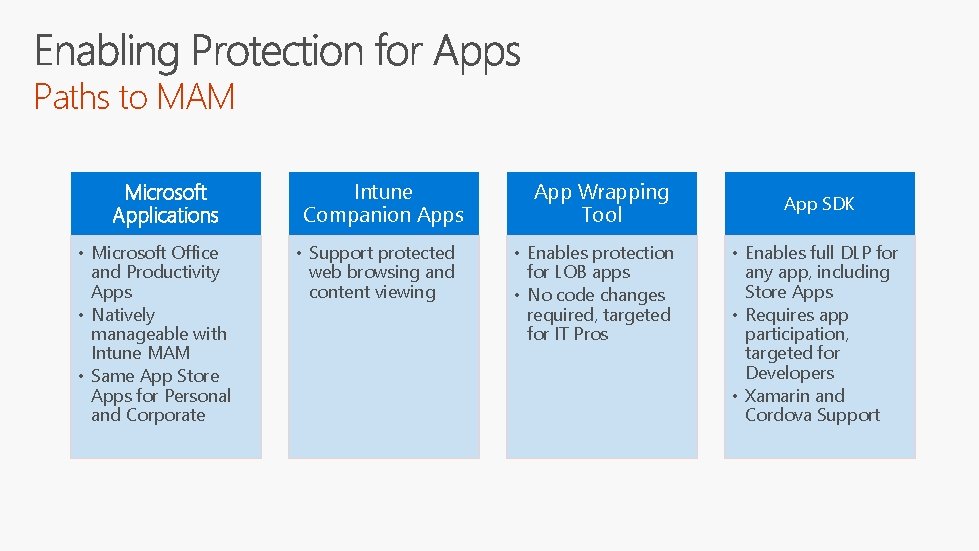 Enabling Protection for Apps
Paths to MAM

Microsoft Applications

• Microsoft Office and Productivity Apps
• Natively manageable with Intune MAM
• Same App Store Apps for Personal and Corporate

Intune Companion Apps

• Support protected web browsing and content viewing

App Wrapping Tool

• Enables protection for LOB apps
• No code changes required, targeted for IT Pros

App SDK

• Enables full DLP for any app, including Store Apps
• Requires app participation, targeted for Developers
• Xamarin and Cordova Support